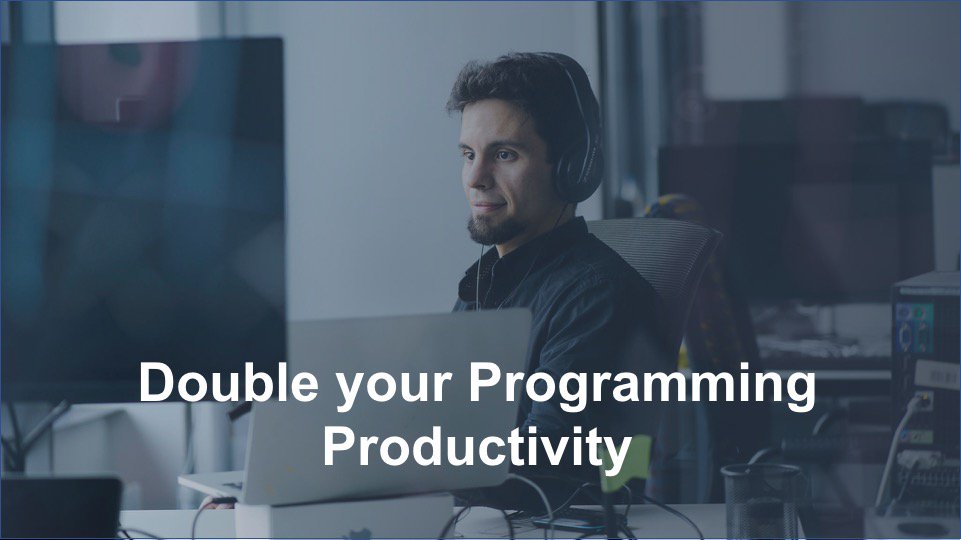 Double your Programming Productivity